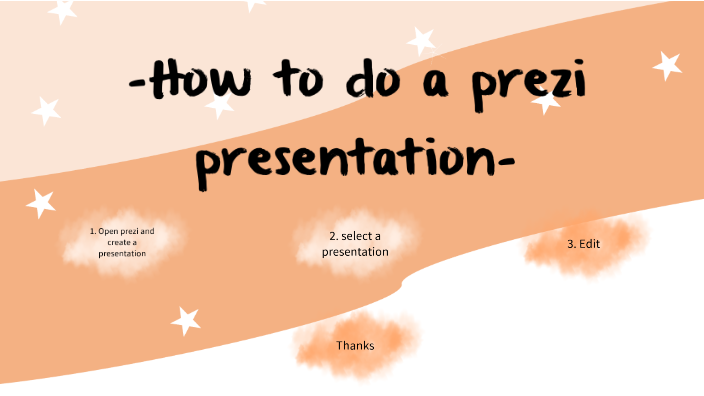 -How to do a prezi presentation-

1. Open prezi and create a presentation

2. select a presentation

3. Edit

Thanks